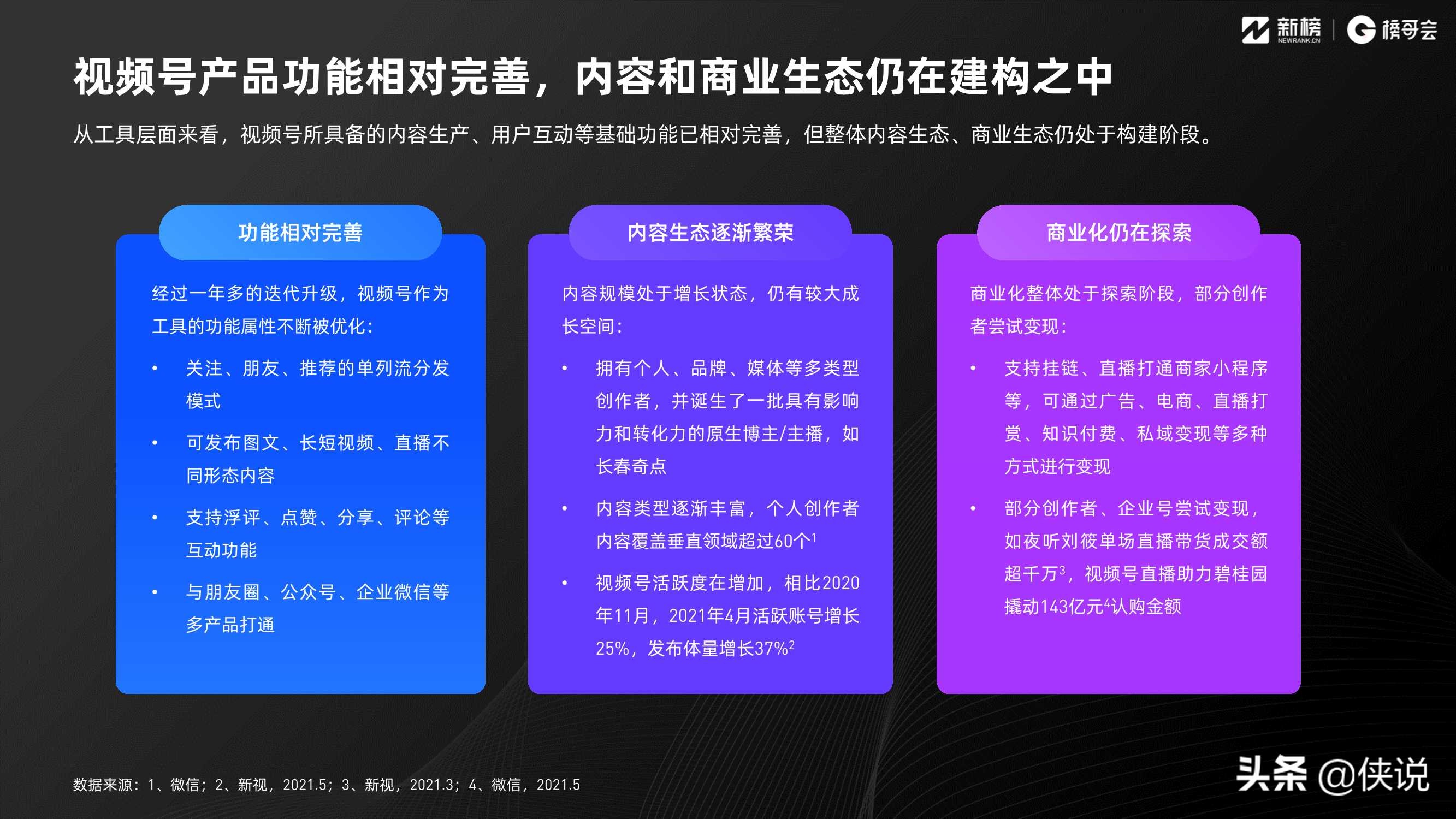 新榜 NEWRANK.CN | 榜哥会

视频号产品功能相对完善，内容和商业生态仍在建构之中

从工具层面来看，视频号所具备的内容生产、用户互动等基础功能已相对完善，但整体内容生态、商业生态仍处于构建阶段。

功能相对完善

经过一年多的迭代升级，视频号作为工具的功能属性不断被优化：

• 关注、朋友、推荐的单列流分发模式

• 可发布图文、长短视频、直播不同形态内容

• 支持浮评、点赞、分享、评论等互动功能

• 与朋友圈、公众号、企业微信等多产品打通

内容生态逐渐繁荣

内容规模处于增长状态，仍有较大成长空间：

• 拥有个人、品牌、媒体等多类型创作者，并诞生了一批具有影响力和转化力的原生博主/主播，如长春奇点

• 内容类型逐渐丰富，个人创作者内容覆盖垂直领域超过60个$^1$

• 视频号活跃度在增加，相比2020年11月，2021年4月活跃账号增长25%，发布体量增长37%$^2$

商业化仍在探索

商业化整体处于探索阶段，部分创作者尝试变现：

• 支持挂链、直播打通商家小程序等，可通过广告、电商、直播打赏、知识付费、私域变现等多种方式进行变现

• 部分创作者、企业号尝试变现，如夜听刘筱单场直播带货成交额超千万$^3$，视频号直播助力碧桂园撬动143亿元$^4$认购金额

数据来源：1、微信；2、新视，2021.5；3、新视，2021.3；4、微信，2021.5

头条 @侠说